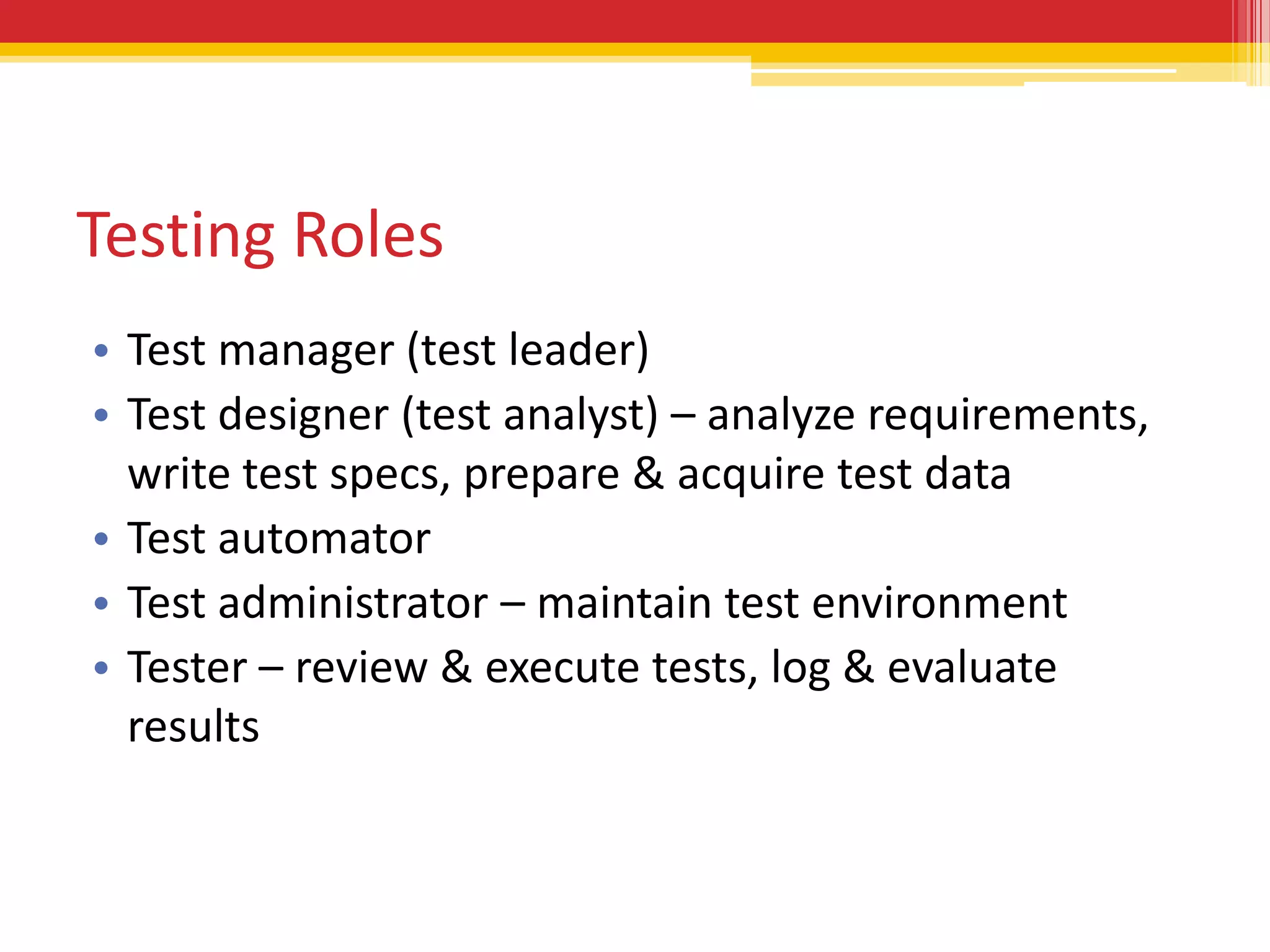 Testing Roles

• Test manager (test leader)
• Test designer (test analyst) – analyze requirements, write test specs, prepare & acquire test data
• Test automator
• Test administrator – maintain test environment
• Tester – review & execute tests, log & evaluate results